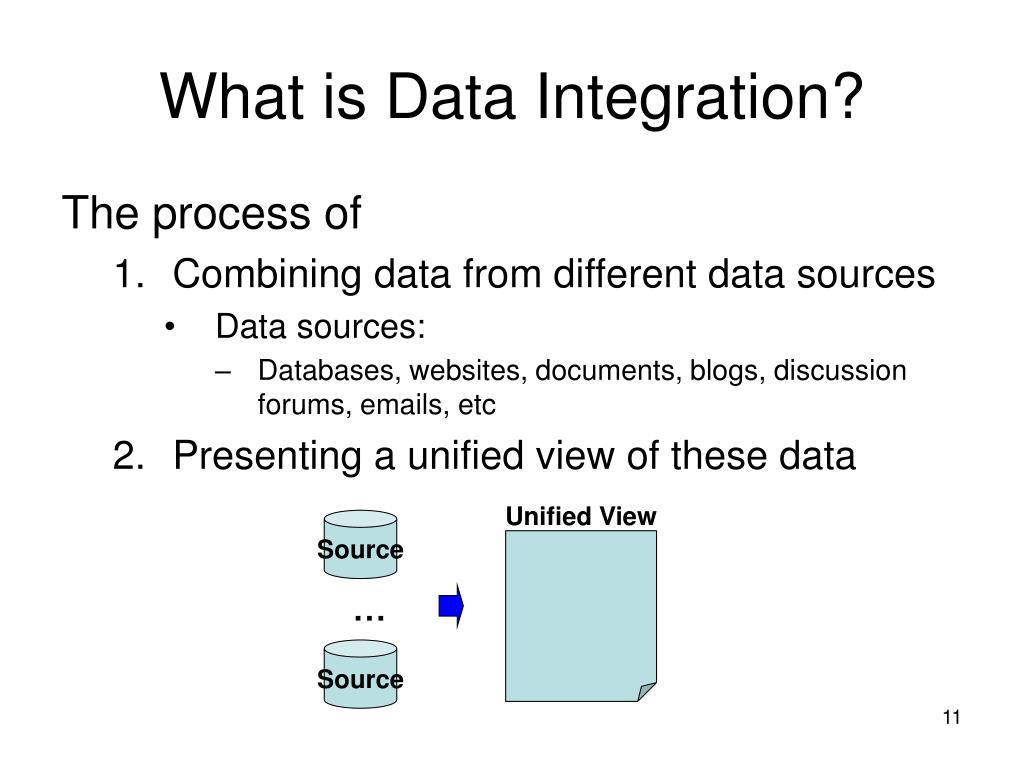 What is Data Integration?

The process of

1. Combining data from different data sources
   • Data sources:
     – Databases, websites, documents, blogs, discussion forums, emails, etc
2. Presenting a unified view of these data

Source

…

Source

Unified View

11